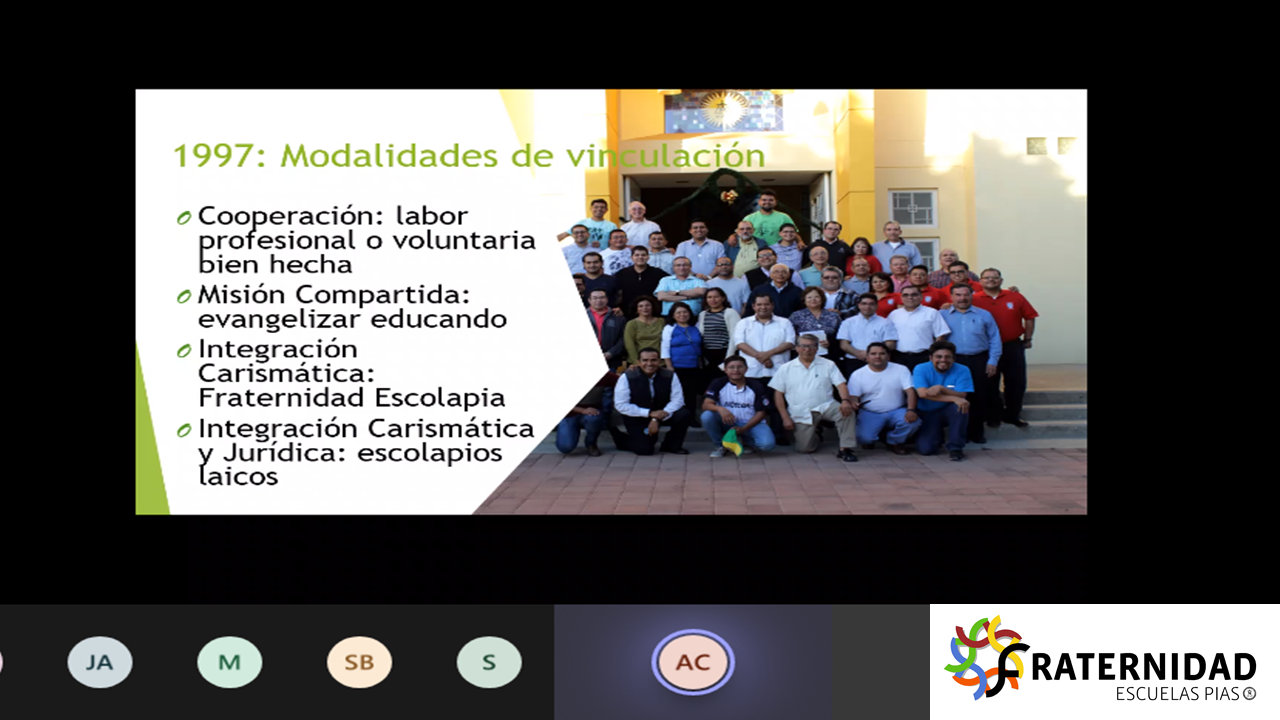 1997: Modalidades de vinculación

Cooperación: labor profesional o voluntaria bien hecha

Misión Compartida: evangelizar educando

Integración Carismática: Fraternidad Escolapia

Integración Carismática y Jurídica: escolapios laicos

JA

M

SB

S

AC

FRATERNIDAD
ESCUELAS PIAS ®